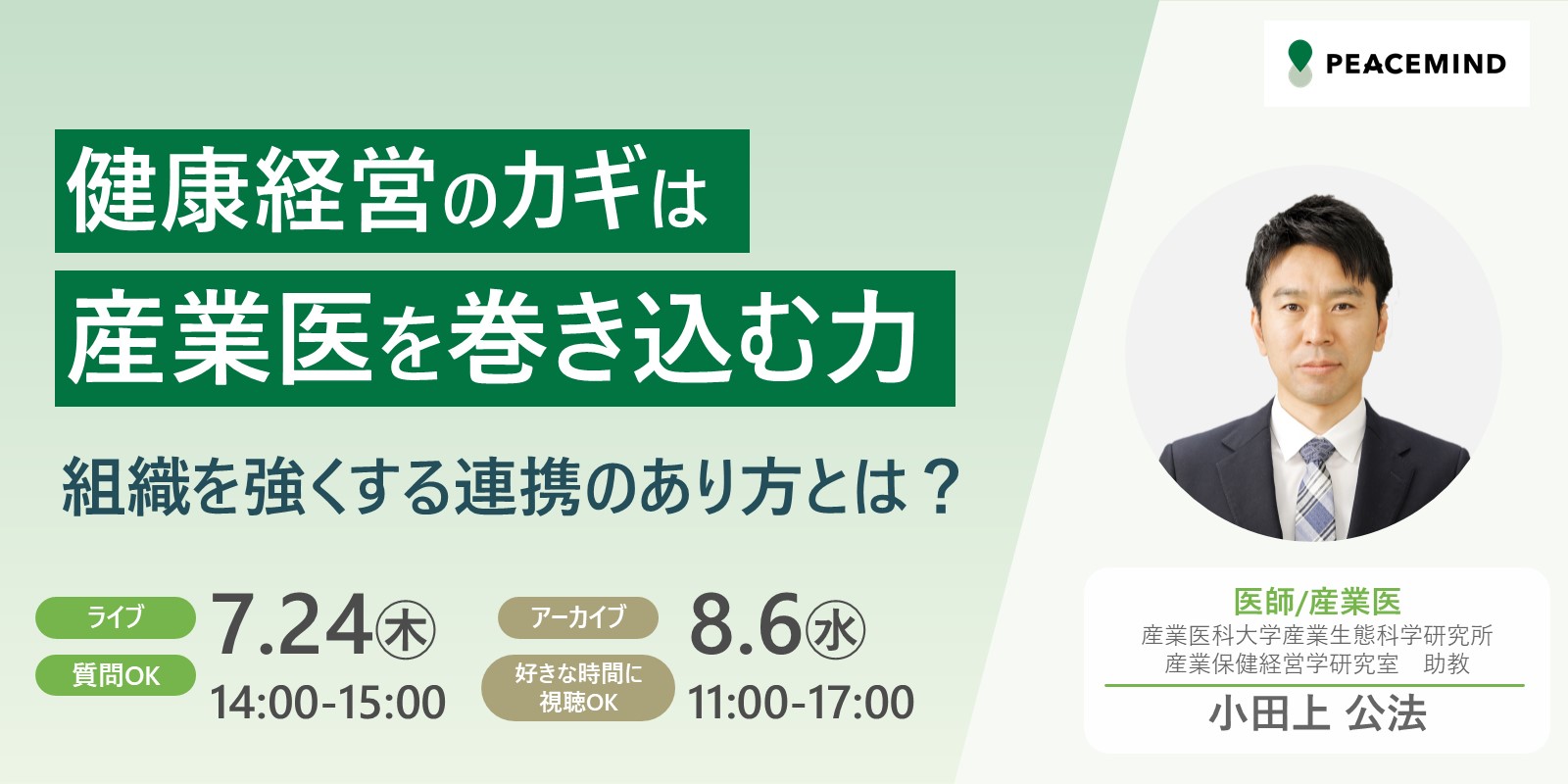 PEACEMIND

健康経営のカギは
産業医を巻き込む力

組織を強くする連携のあり方とは？

ライブ
質問OK
7.24㊍
14:00-15:00

アーカイブ
好きな時間に視聴OK
8.6㊌
11:00-17:00

医師/産業医
産業医科大学産業生態科学研究所
産業保健経営学研究室　助教
小田上 公法